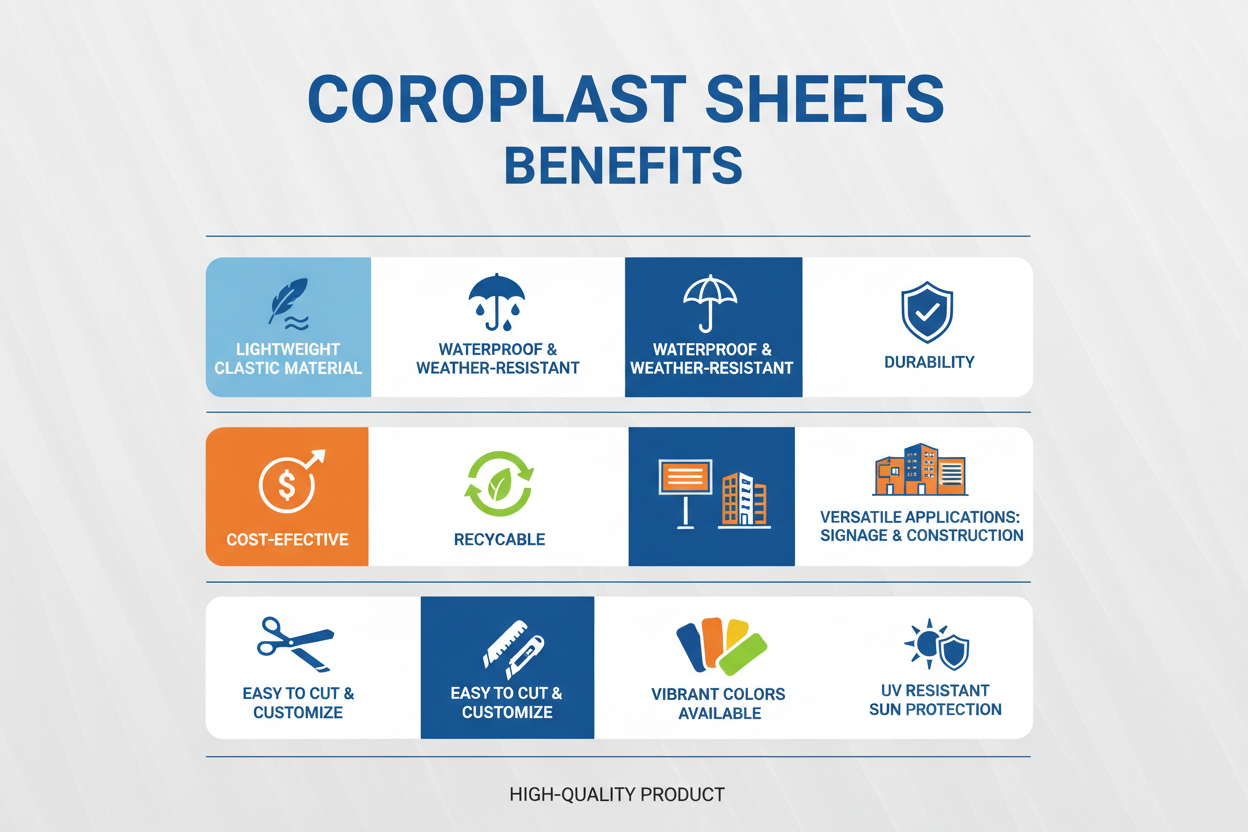 COROPLAST SHEETS
BENEFITS

LIGHTWEIGHT CLASTIC MATERIAL

WATERPROOF & WEATHER-RESISTANT

WATERPROOF & WEATHER-RESISTANT

DURABILITY

COST-EFECTIVE

RECYCABLE

VERSATILE APPLICATIONS: SIGNAGE & CONSTRUCTION

EASY TO CUT & CUSTOMIZE

EASY TO CUT & CUSTOMIZE

VIBRANT COLORS AVAILABLE

UV RESISTANT SUN PROTECTION

HIGH-QUALITY PRODUCT